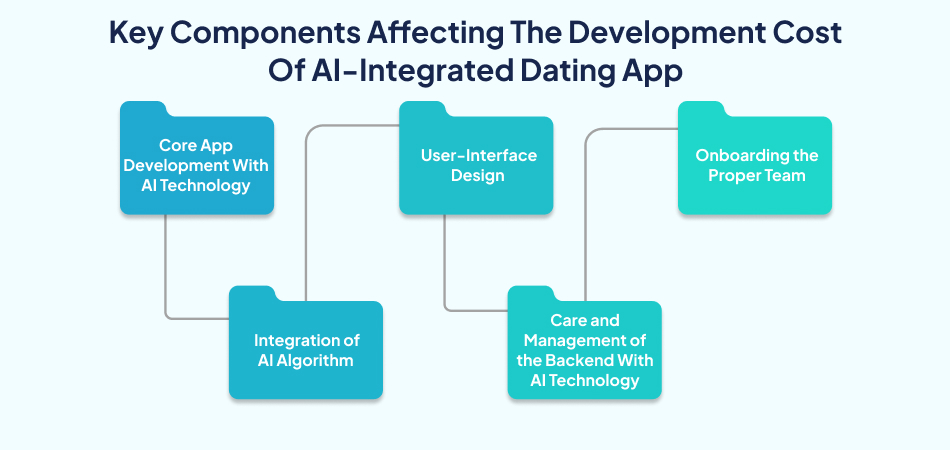 Key Components Affecting The Development Cost Of AI-Integrated Dating App

Core App Development With AI Technology

Integration of AI Algorithm

User-Interface Design

Care and Management of the Backend With AI Technology

Onboarding the Proper Team